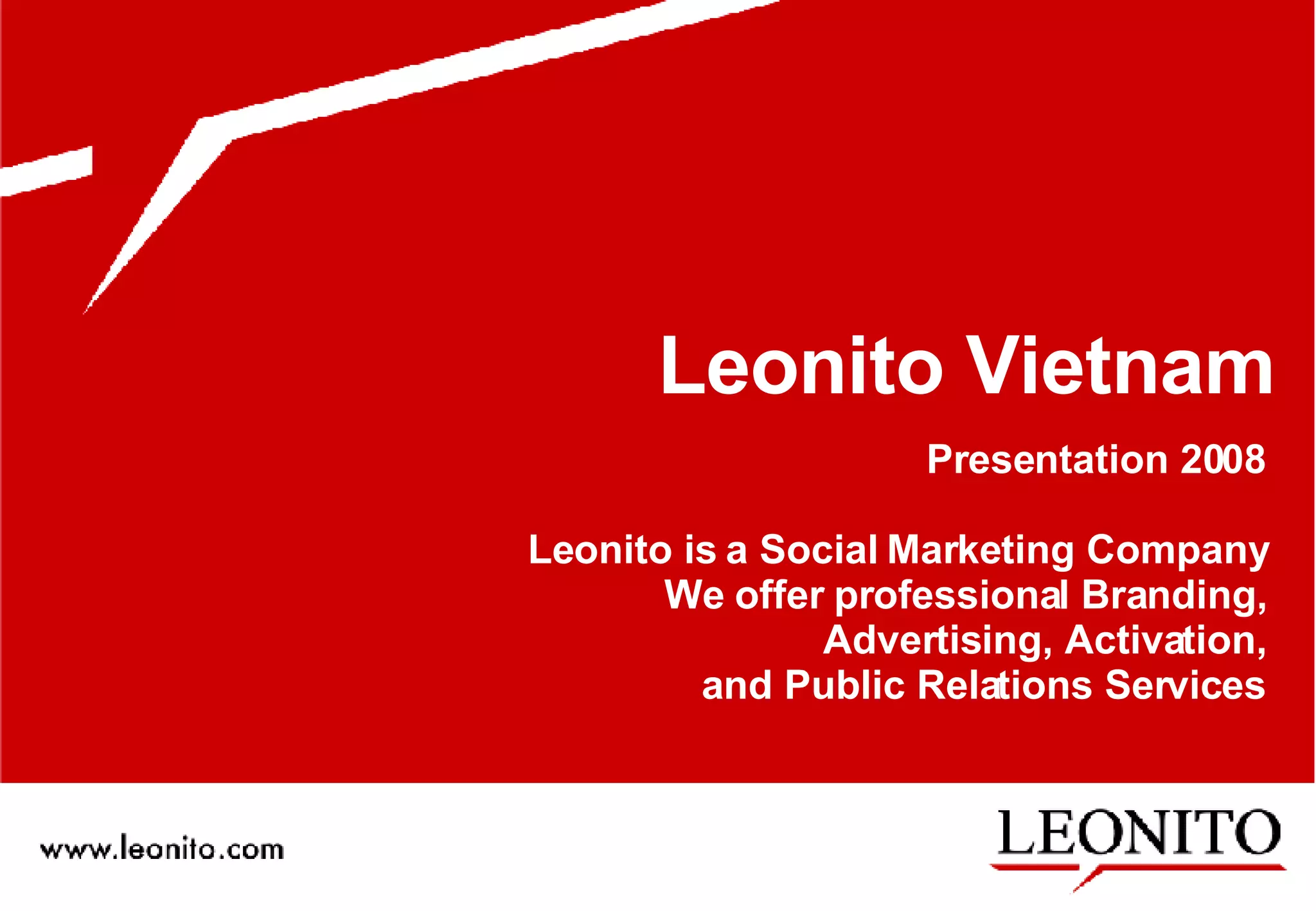 Leonito Vietnam

Presentation 2008

Leonito is a Social Marketing Company
We offer professional Branding, Advertising, Activation, and Public Relations Services

www.leonito.com

LEONITO